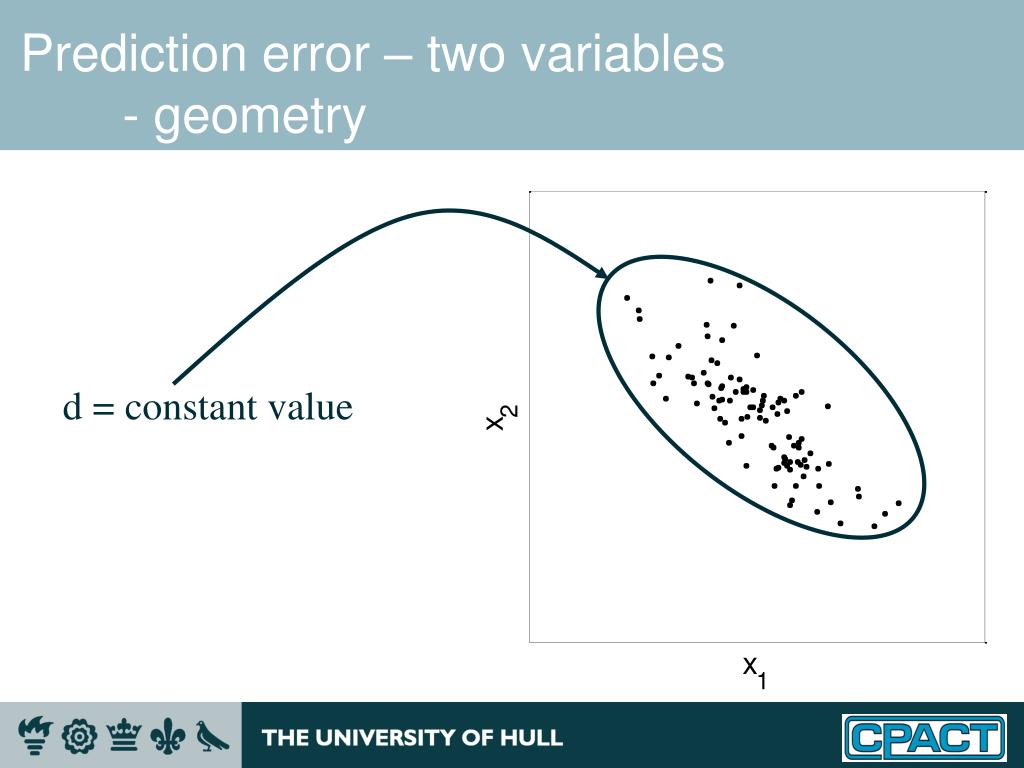 Prediction error – two variables
- geometry

d = constant value

$x_2$

$x_1$

THE UNIVERSITY OF HULL

CPACT